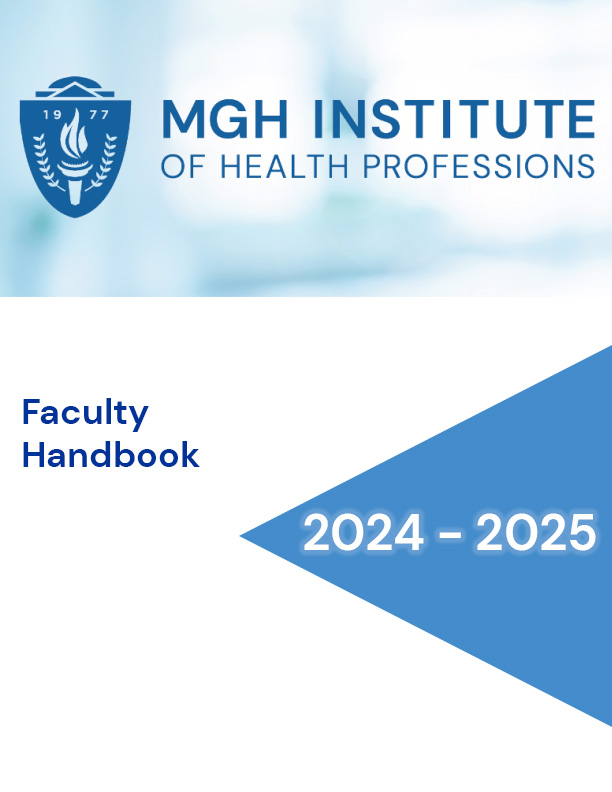 19 77

MGH INSTITUTE
OF HEALTH PROFESSIONS

Faculty Handbook

2024 - 2025